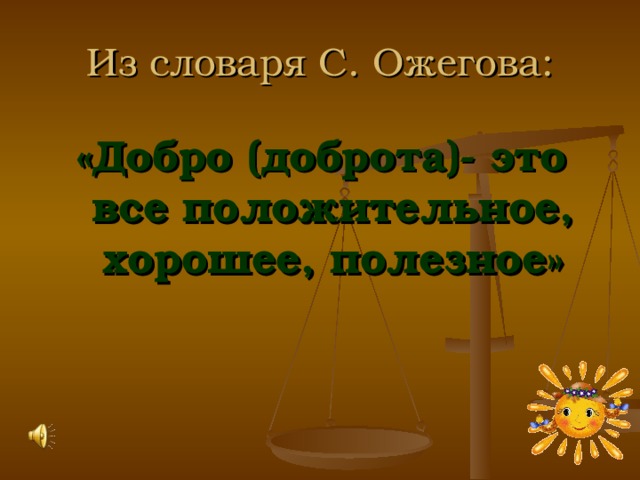 Из словаря С. Ожегова:

«Добро (доброта)- это все положительное, хорошее, полезное»